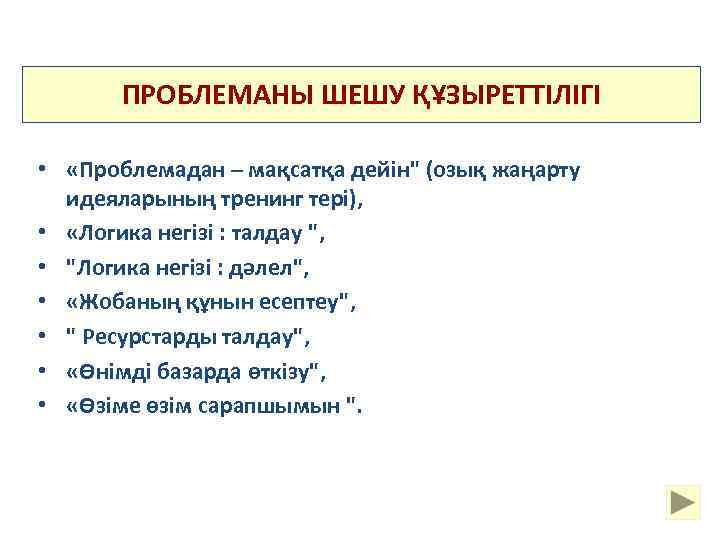 ПРОБЛЕМАНЫ ШЕШУ ҚҰЗЫРЕТТІЛІГІ

• «Проблемадан – мақсатқа дейін" (озық жаңарту идеяларының тренинг тері),
• «Логика негізі : талдау ",
• "Логика негізі : дәлел",
• «Жобаның құнын есептеу",
• " Ресурстарды талдау",
• «Өнімді базарда өткізу",
• «Өзіме өзім сарапшымын ".